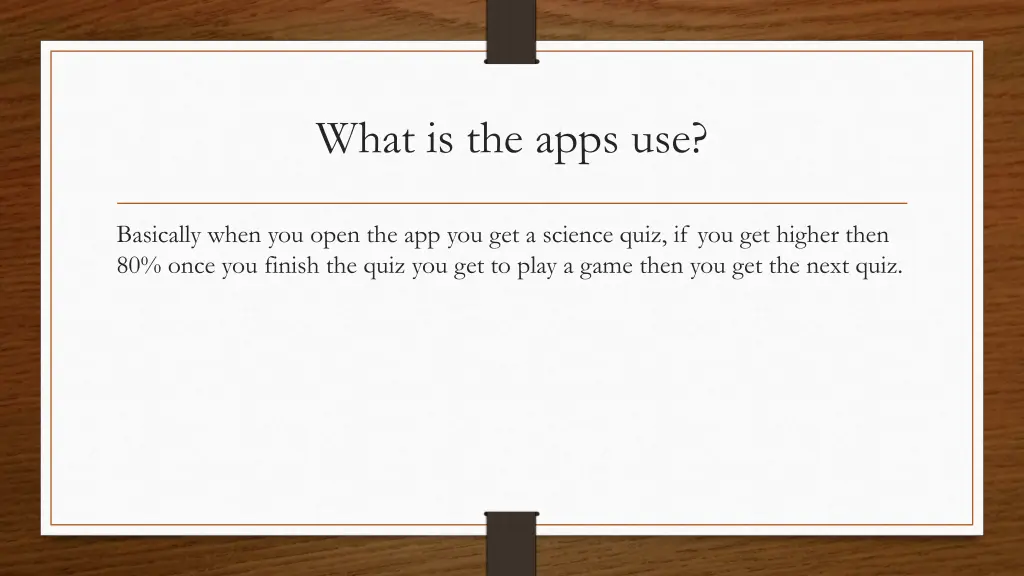 What is the apps use?

Basically when you open the app you get a science quiz, if you get higher then 80% once you finish the quiz you get to play a game then you get the next quiz.